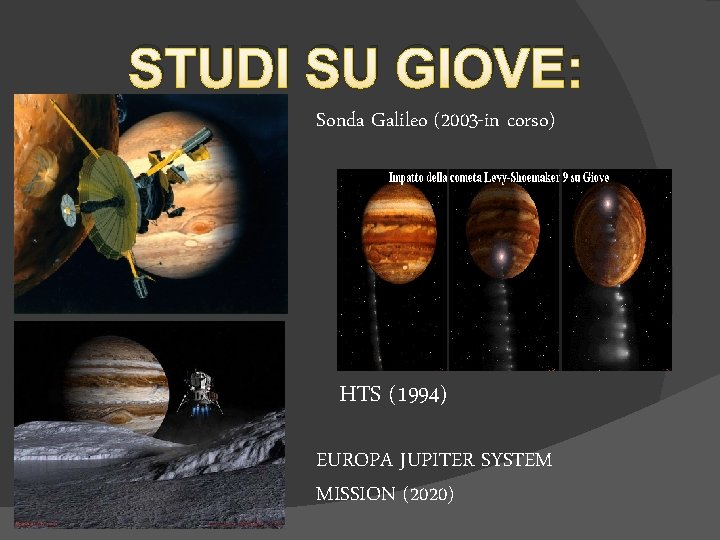 STUDI SU GIOVE:

Sonda Galileo (2003-in corso)

Impatto della cometa Levy-Shoemaker 9 su Giove

HTS (1994)

EUROPA JUPITER SYSTEM MISSION (2020)